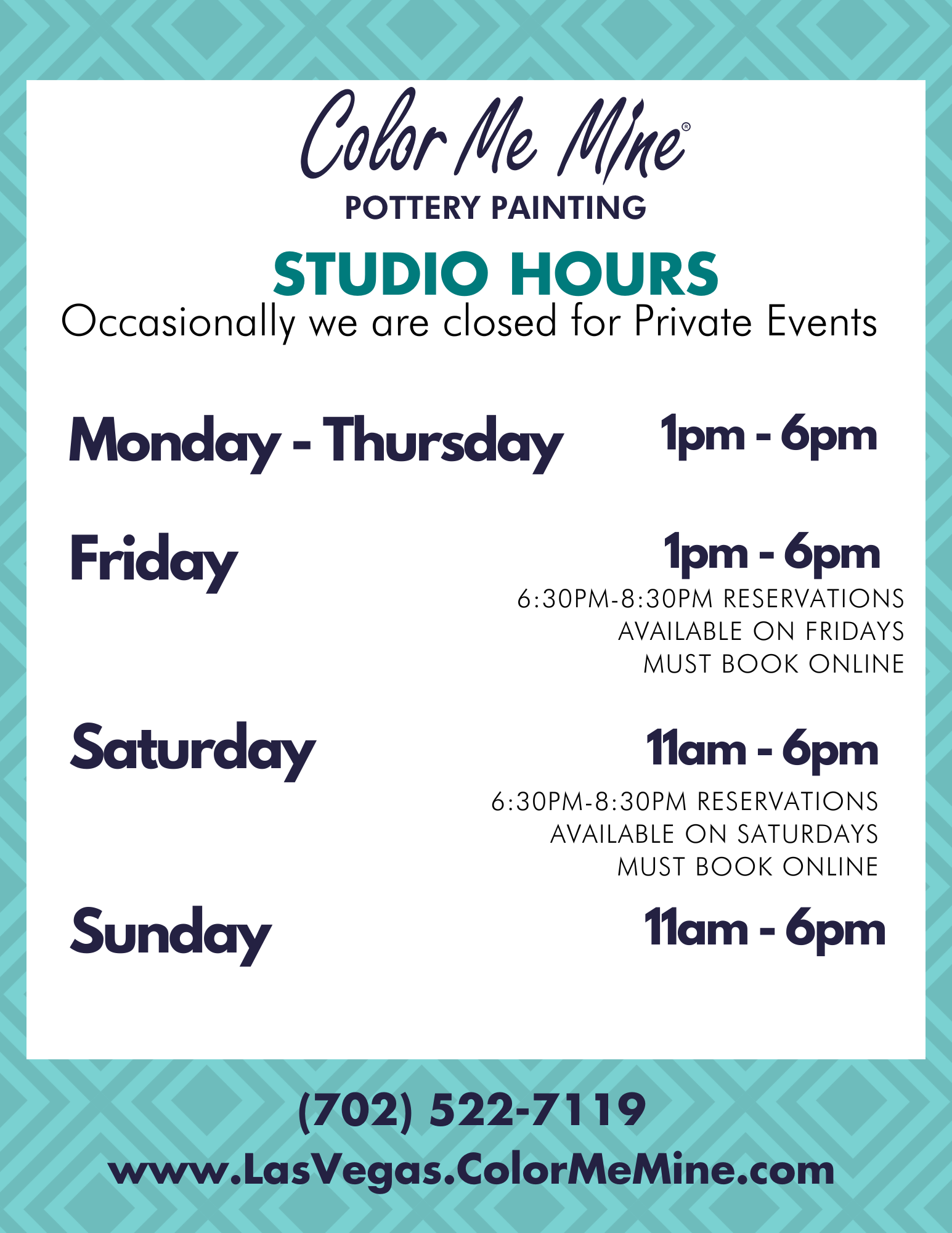 Color Me Mine®
POTTERY PAINTING

STUDIO HOURS
Occasionally we are closed for Private Events

Monday - Thursday 1pm - 6pm

Friday 1pm - 6pm
6:30PM-8:30PM RESERVATIONS AVAILABLE ON FRIDAYS MUST BOOK ONLINE

Saturday 11am - 6pm
6:30PM-8:30PM RESERVATIONS AVAILABLE ON SATURDAYS MUST BOOK ONLINE

Sunday 11am - 6pm

(702) 522-7119
www.LasVegas.ColorMeMine.com